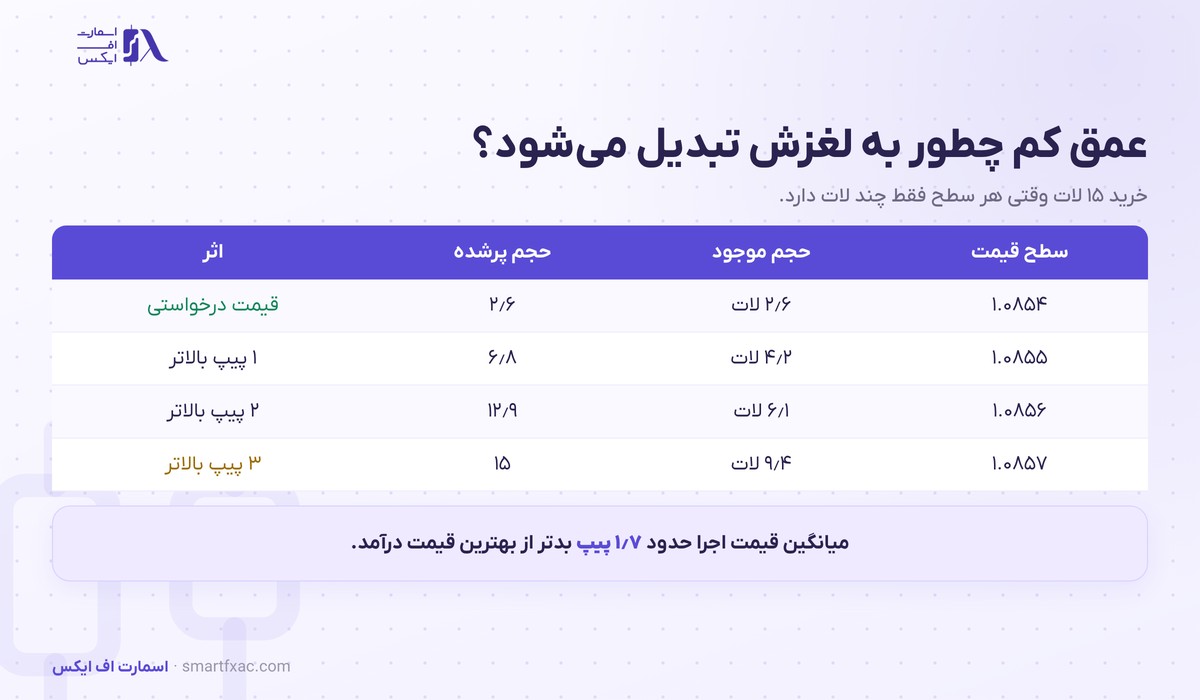 اسمارت
اف
ایکس

عمق کم چطور به لغزش تبدیل می‌شود؟

خرید ۱۵ لات وقتی هر سطح فقط چند لات دارد.

| سطح قیمت | حجم موجود | حجم پرشده | اثر |
|---|---|---|---|
| ۱.۰۸۵۴ | ۲/۶ لات | ۲/۶ | قیمت درخواستی |
| ۱.۰۸۵۵ | ۴/۲ لات | ۶/۸ | ۱ پیپ بالاتر |
| ۱.۰۸۵۶ | ۶/۱ لات | ۱۲/۹ | ۲ پیپ بالاتر |
| ۱.۰۸۵۷ | ۹/۴ لات | ۱۵ | ۳ پیپ بالاتر |

میانگین قیمت اجرا حدود ۱/۷ پیپ بدتر از بهترین قیمت درآمد.

اسمارت اف ایکس · smartfxac.com